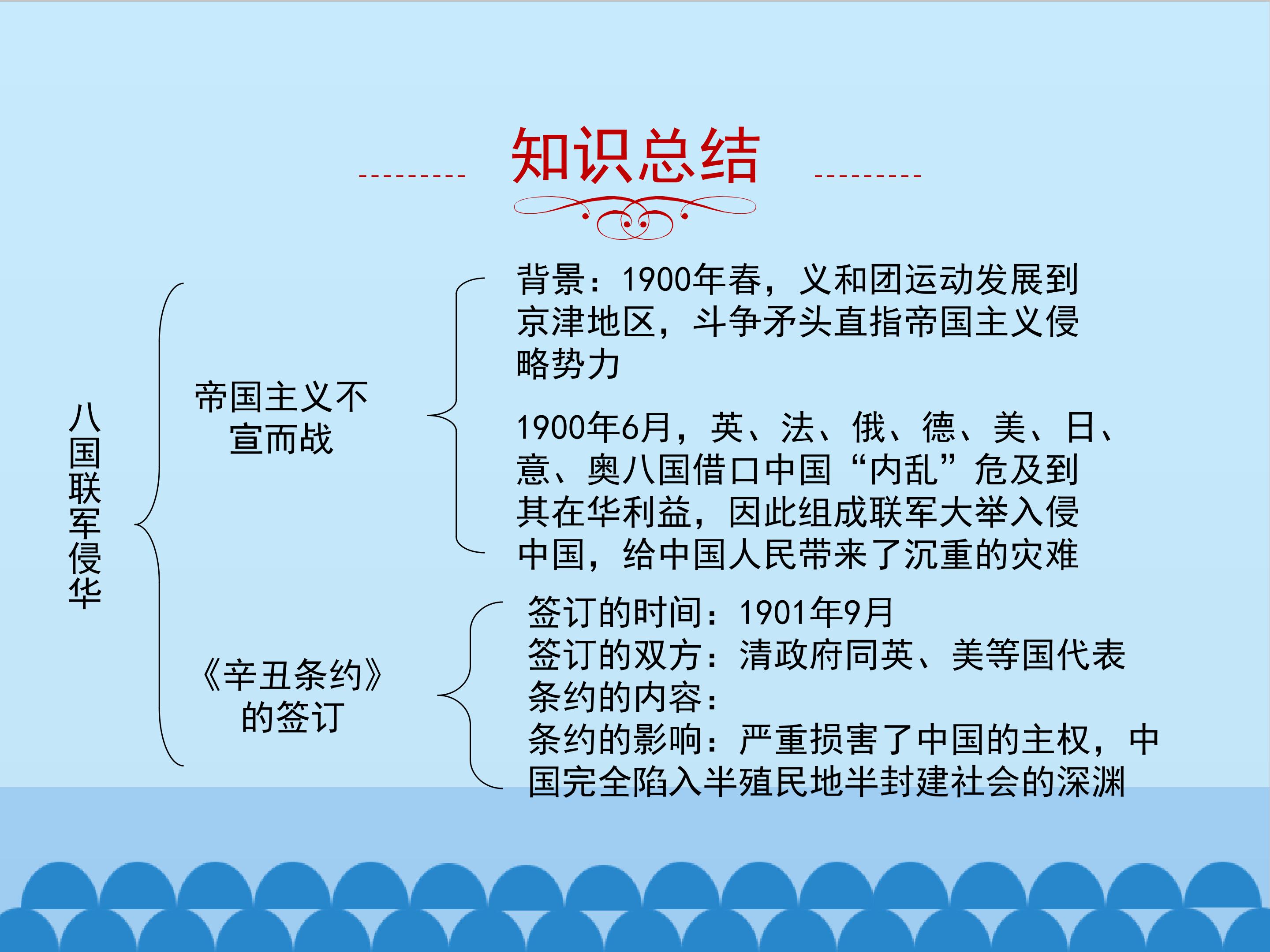 知识总结

八国联军侵华

帝国主义不宣而战

背景：1900年春，义和团运动发展到京津地区，斗争矛头直指帝国主义侵略势力

1900年6月，英、法、俄、德、美、日、意、奥八国借口中国“内乱”危及到其在华利益，因此组成联军大举入侵中国，给中国人民带来了沉重的灾难

《辛丑条约》的签订

签订的时间：1901年9月
签订的双方：清政府同英、美等国代表
条约的内容：
条约的影响：严重损害了中国的主权，中国完全陷入半殖民地半封建社会的深渊